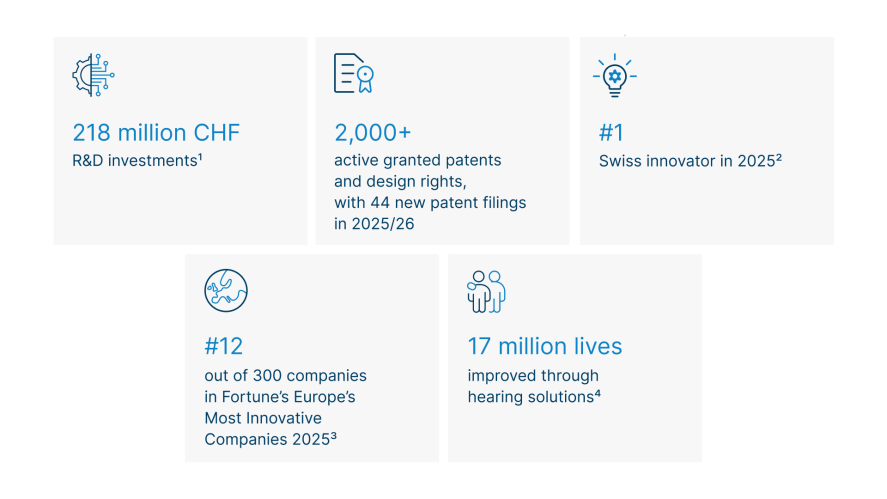 218 million CHF
R&D investments¹

2,000+
active granted patents and design rights, with 44 new patent filings in 2025/26

#1
Swiss innovator in 2025²

#12
out of 300 companies in Fortune's Europe's Most Innovative Companies 2025³

17 million lives
improved through hearing solutions⁴